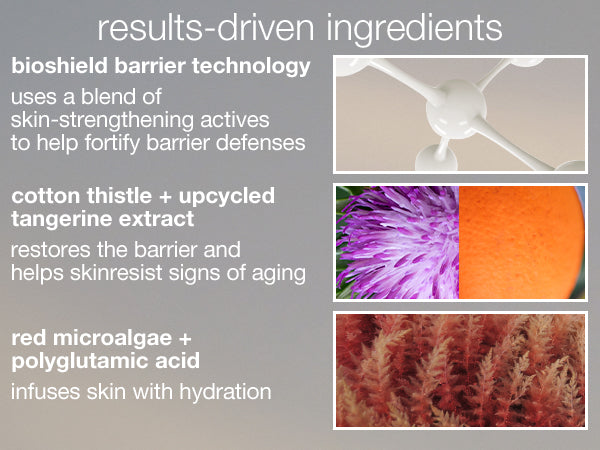 results-driven ingredients

bioshield barrier technology

uses a blend of skin-strengthening actives to help fortify barrier defenses

cotton thistle + upcycled tangerine extract

restores the barrier and helps skinresist signs of aging

red microalgae + polyglutamic acid

infuses skin with hydration